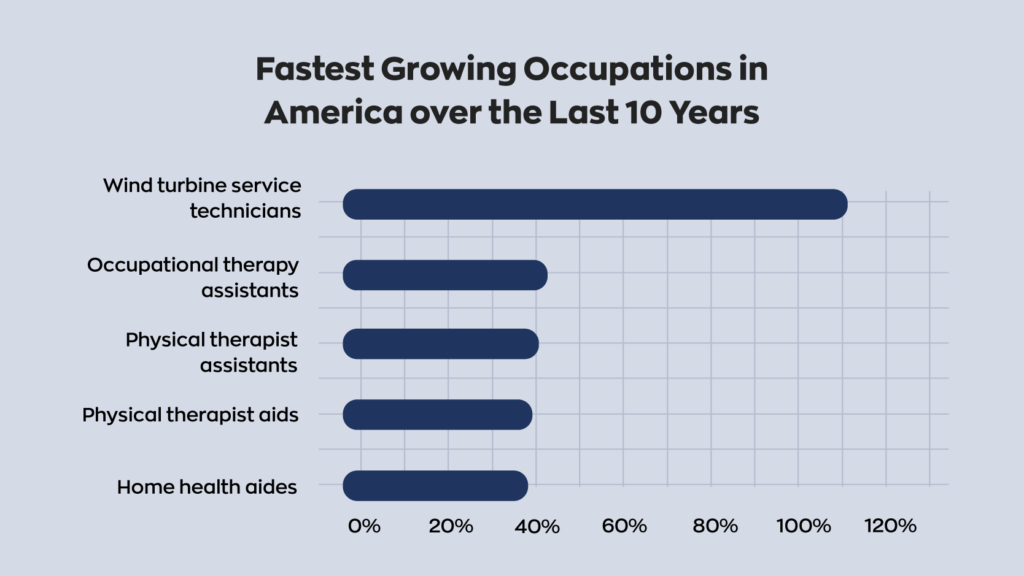 Fastest Growing Occupations in America over the Last 10 Years

Wind turbine service technicians

Occupational therapy assistants

Physical therapist assistants

Physical therapist aids

Home health aides

0%
20%
40%
60%
80%
100%
120%